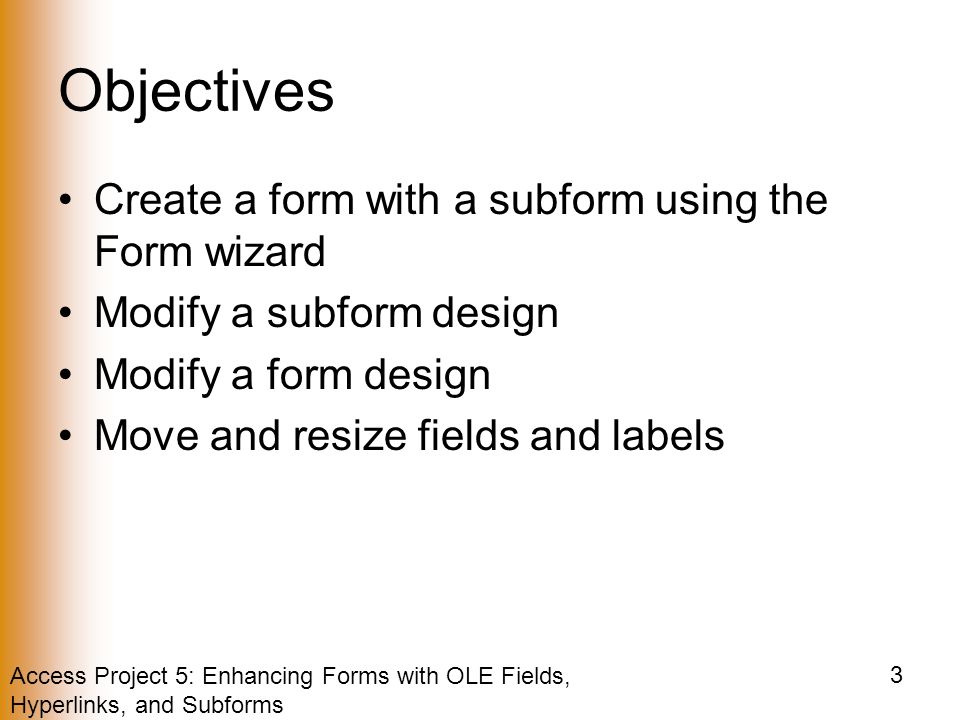 Objectives

• Create a form with a subform using the Form wizard
• Modify a subform design
• Modify a form design
• Move and resize fields and labels

Access Project 5: Enhancing Forms with OLE Fields, Hyperlinks, and Subforms

3